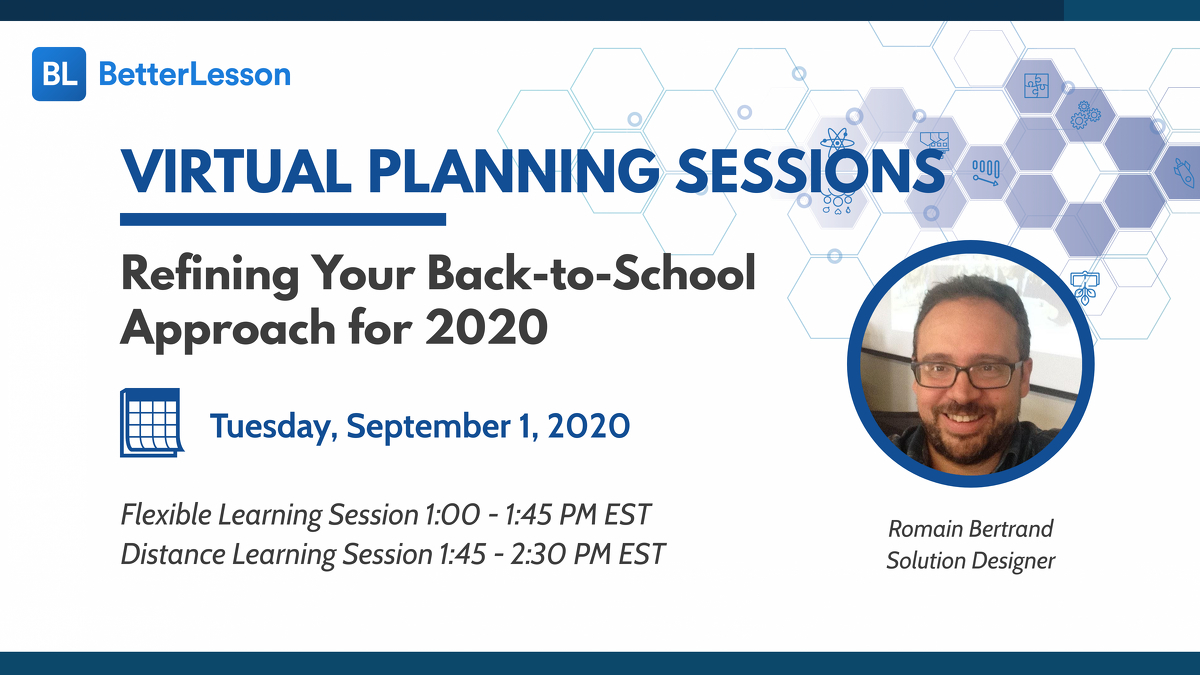 BL BetterLesson

VIRTUAL PLANNING SESSIONS

Refining Your Back-to-School Approach for 2020

Tuesday, September 1, 2020

Flexible Learning Session 1:00 - 1:45 PM EST
Distance Learning Session 1:45 - 2:30 PM EST

Romain Bertrand
Solution Designer